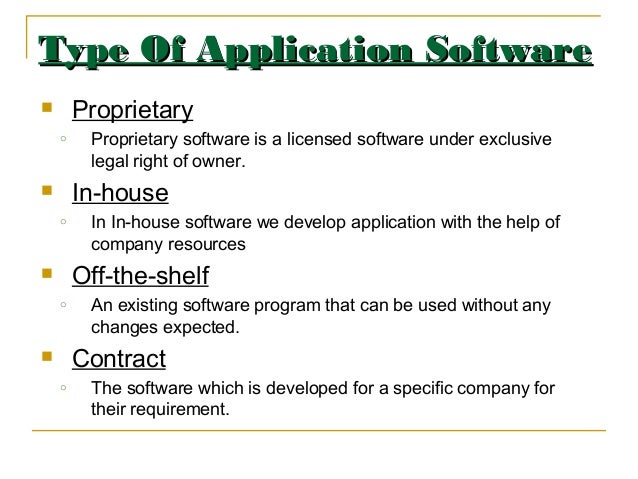 Type Of Application Software

Proprietary

Proprietary software is a licensed software under exclusive legal right of owner.

In-house

In In-house software we develop application with the help of company resources

Off-the-shelf

An existing software program that can be used without any changes expected.

Contract

The software which is developed for a specific company for their requirement.